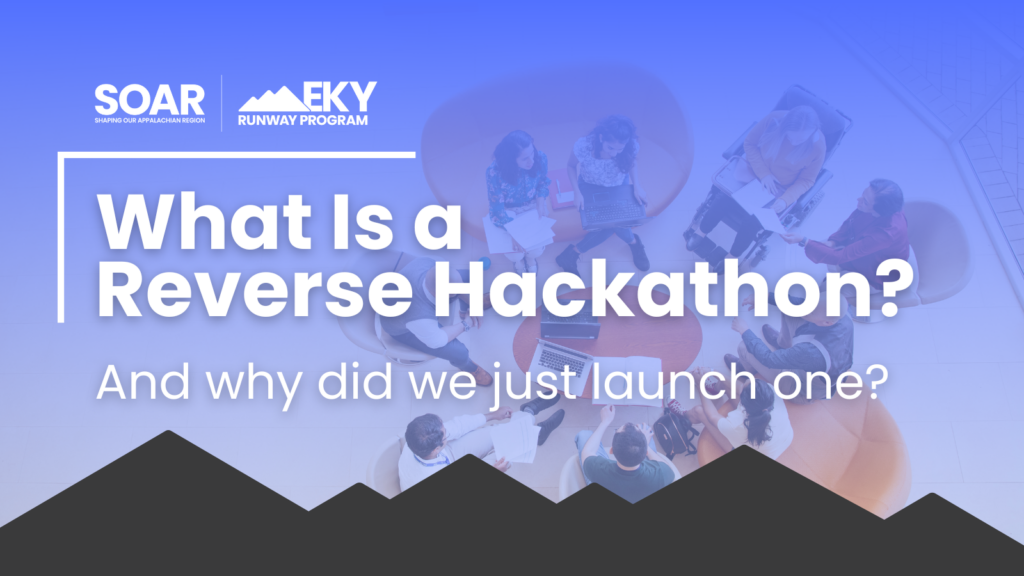 SOAR
SHAPING OUR APPALACHIAN REGION

EKY
RUNWAY PROGRAM

What Is a Reverse Hackathon?

And why did we just launch one?